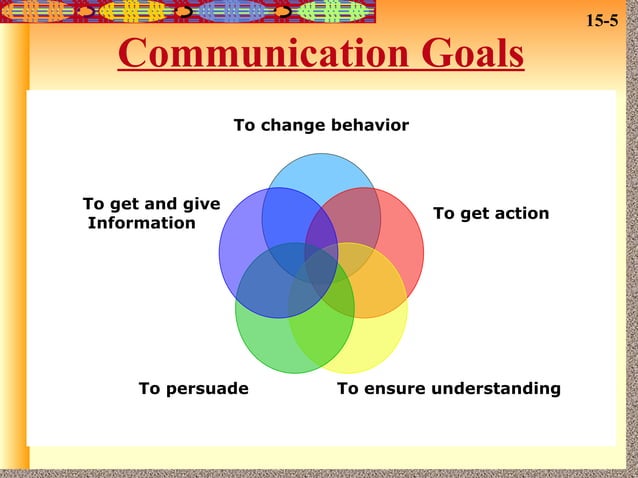 15-5

Communication Goals

To change behavior

To get and give Information

To get action

To persuade

To ensure understanding